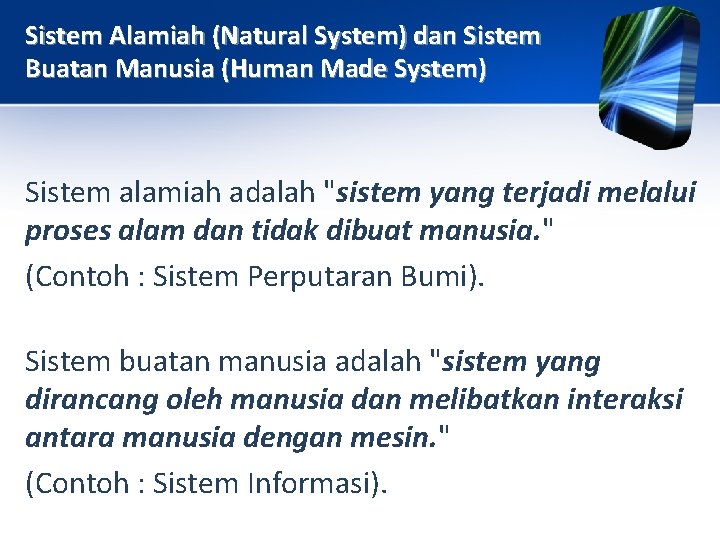 Sistem Alamiah (Natural System) dan Sistem Buatan Manusia (Human Made System)

Sistem alamiah adalah "sistem yang terjadi melalui proses alam dan tidak dibuat manusia."

(Contoh : Sistem Perputaran Bumi).

Sistem buatan manusia adalah "sistem yang dirancang oleh manusia dan melibatkan interaksi antara manusia dengan mesin."

(Contoh : Sistem Informasi).